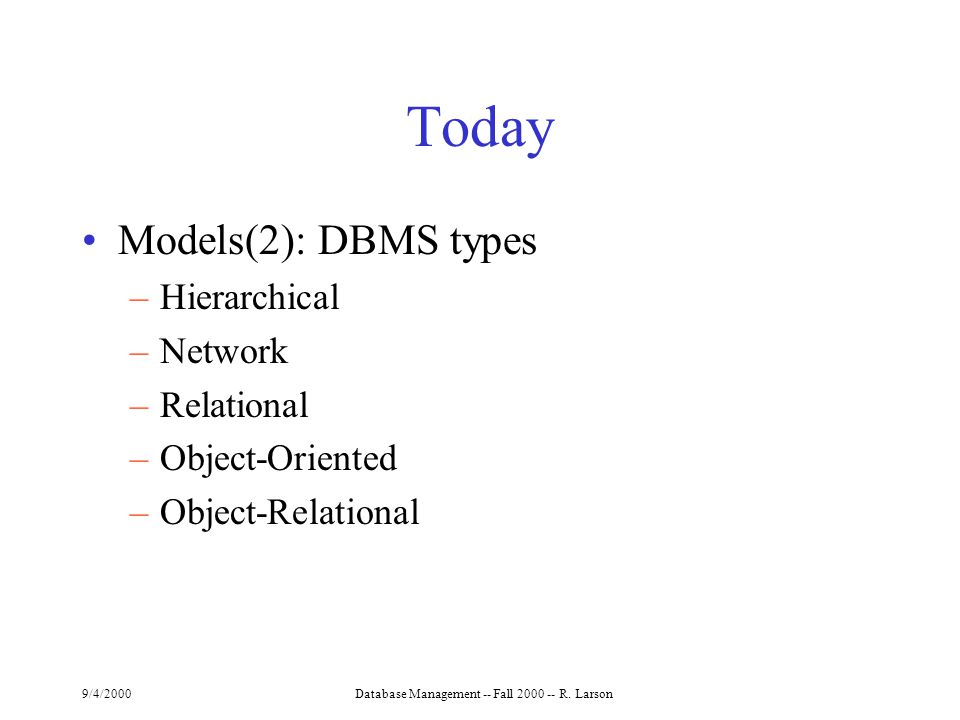 Today

• Models(2): DBMS types
 – Hierarchical
 – Network
 – Relational
 – Object-Oriented
 – Object-Relational

9/4/2000 Database Management -- Fall 2000 -- R. Larson